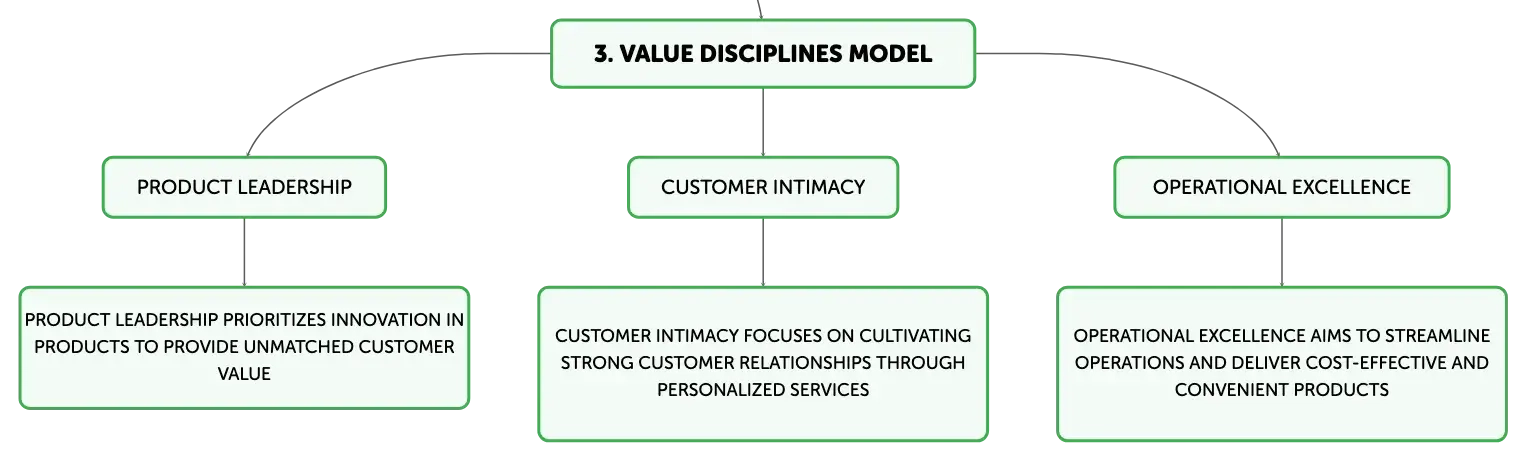 3. VALUE DISCIPLINES MODEL

PRODUCT LEADERSHIP

CUSTOMER INTIMACY

OPERATIONAL EXCELLENCE

PRODUCT LEADERSHIP PRIORITIZES INNOVATION IN PRODUCTS TO PROVIDE UNMATCHED CUSTOMER VALUE

CUSTOMER INTIMACY FOCUSES ON CULTIVATING STRONG CUSTOMER RELATIONSHIPS THROUGH PERSONALIZED SERVICES

OPERATIONAL EXCELLENCE AIMS TO STREAMLINE OPERATIONS AND DELIVER COST-EFFECTIVE AND CONVENIENT PRODUCTS